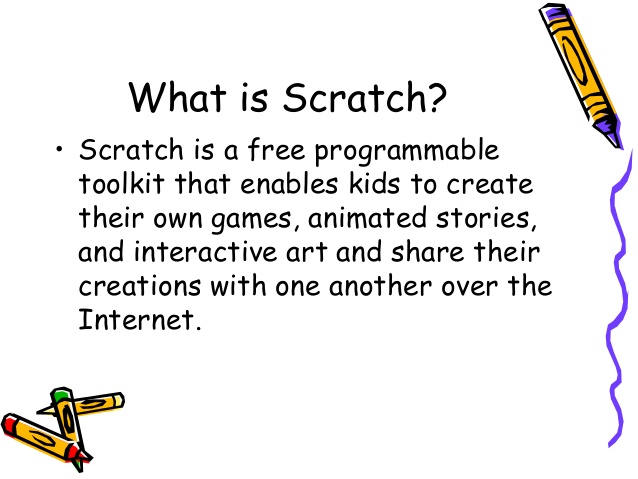 What is Scratch?

• Scratch is a free programmable toolkit that enables kids to create their own games, animated stories, and interactive art and share their creations with one another over the Internet.